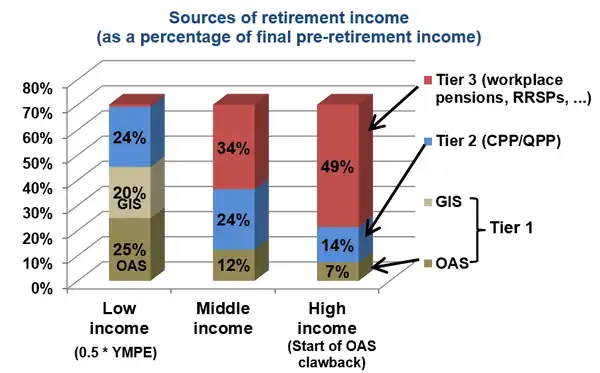 Sources of retirement income
(as a percentage of final pre-retirement income)

80%
70%
60%
50%
40%
30%
20%
10%
0%

24%
20%
GIS
25%
OAS

34%
24%
12%

49%
14%
7%

Low income
(0.5 * YMPE)

Middle income

High income
(Start of OAS clawback)

Tier 3 (workplace pensions, RRSPs, ...)

Tier 2 (CPP/QPP)

GIS

OAS

Tier 1